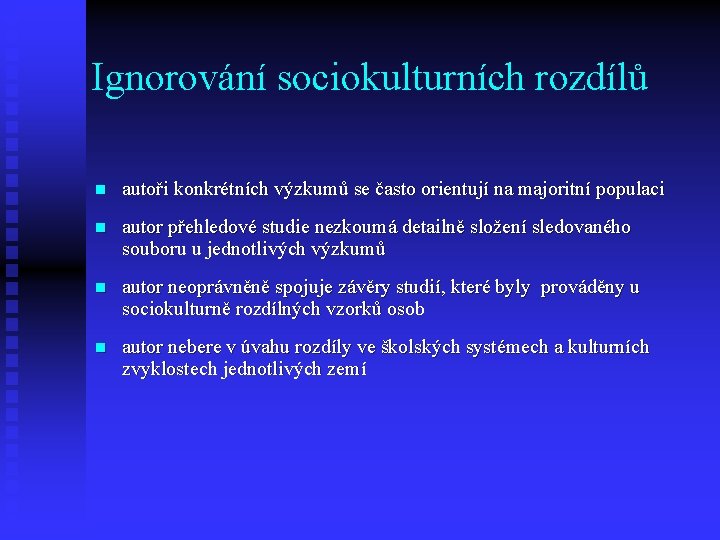 Ignorování sociokulturních rozdílů

- autoři konkrétních výzkumů se často orientují na majoritní populaci
- autor přehledové studie nezkoumá detailně složení sledovaného souboru u jednotlivých výzkumů
- autor neoprávněně spojuje závěry studií, které byly prováděny u sociokulturně rozdílných vzorků osob
- autor nebere v úvahu rozdíly ve školských systémech a kulturních zvyklostech jednotlivých zemí